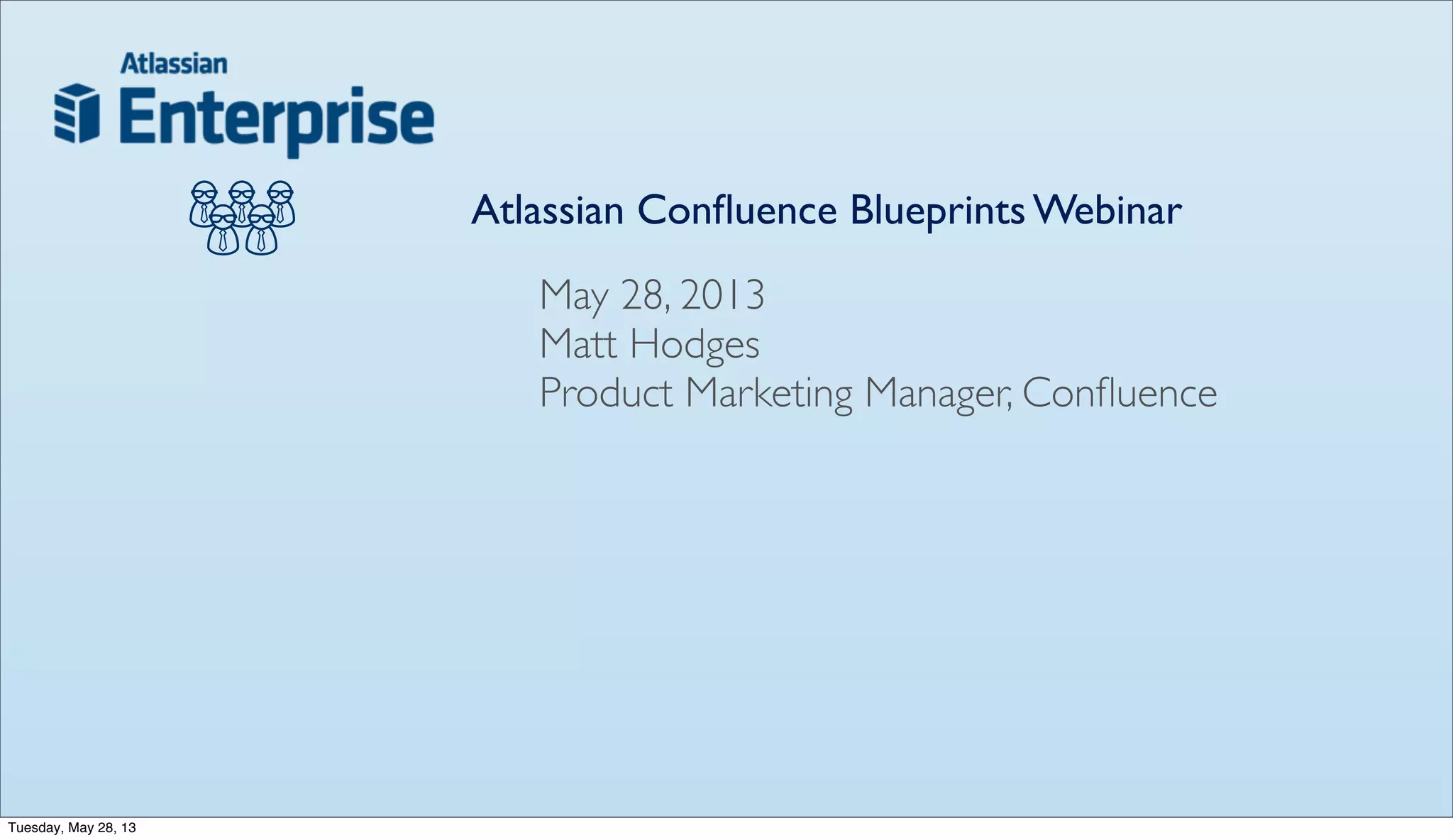 Atlassian
Enterprise

Atlassian Confluence Blueprints Webinar

May 28, 2013
Matt Hodges
Product Marketing Manager, Confluence

Tuesday, May 28, 13